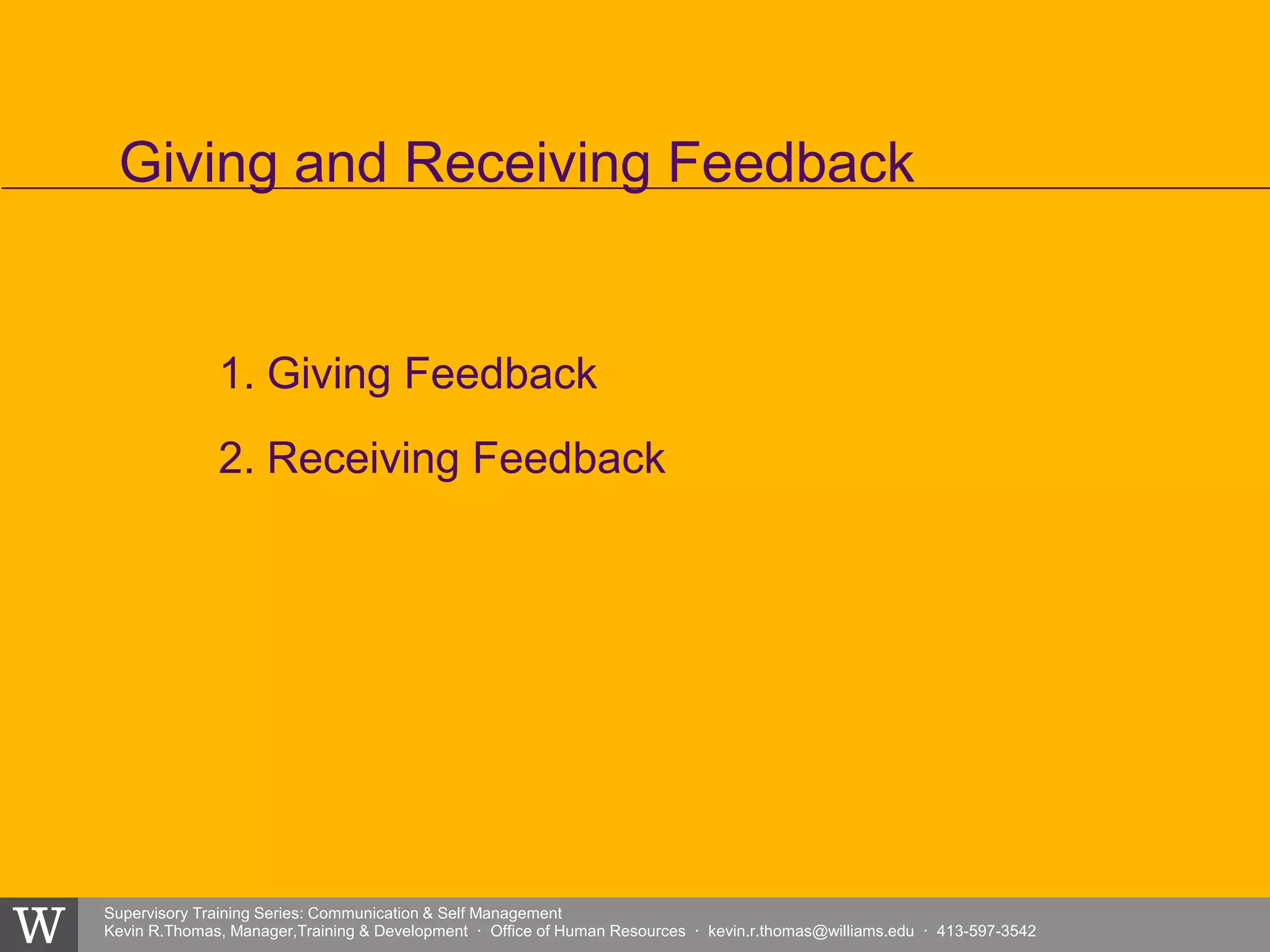 Giving and Receiving Feedback

1. Giving Feedback

2. Receiving Feedback

W

Supervisory Training Series: Communication & Self Management
Kevin R.Thomas, Manager,Training & Development · Office of Human Resources · kevin.r.thomas@williams.edu · 413-597-3542